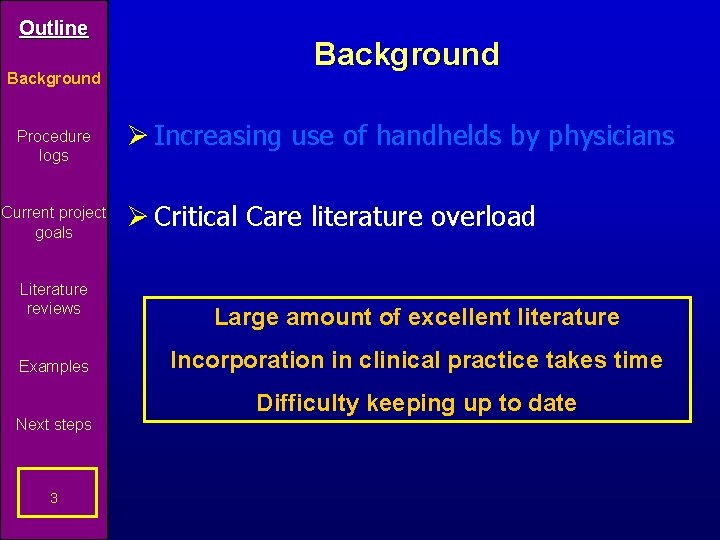 Outline

Background

Procedure logs

Current project goals

Literature reviews

Examples

Next steps

3

Background

➢ Increasing use of handhelds by physicians

➢ Critical Care literature overload

Large amount of excellent literature

Incorporation in clinical practice takes time

Difficulty keeping up to date